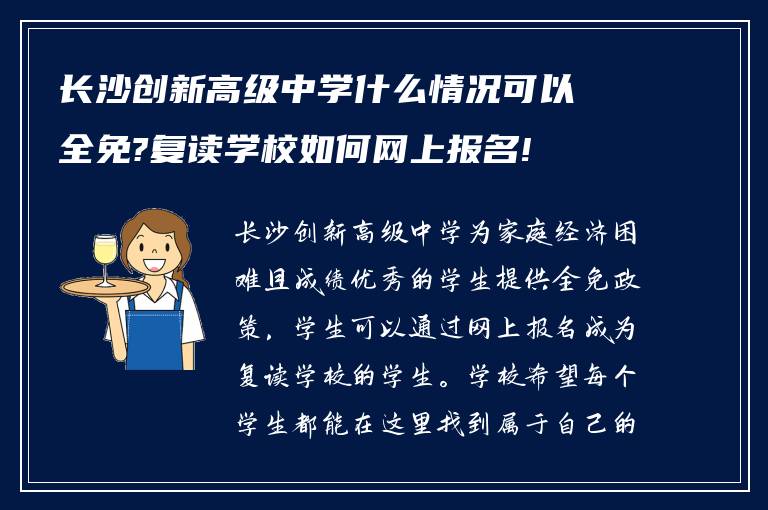 长沙创新高级中学什么情况可以全免?复读学校如何网上报名!

长沙创新高级中学为家庭经济困难且成绩优秀的学生提供全免政策，学生可以通过网上报名成为复读学校的学生。学校希望每个学生都能在这里找到属于自己的